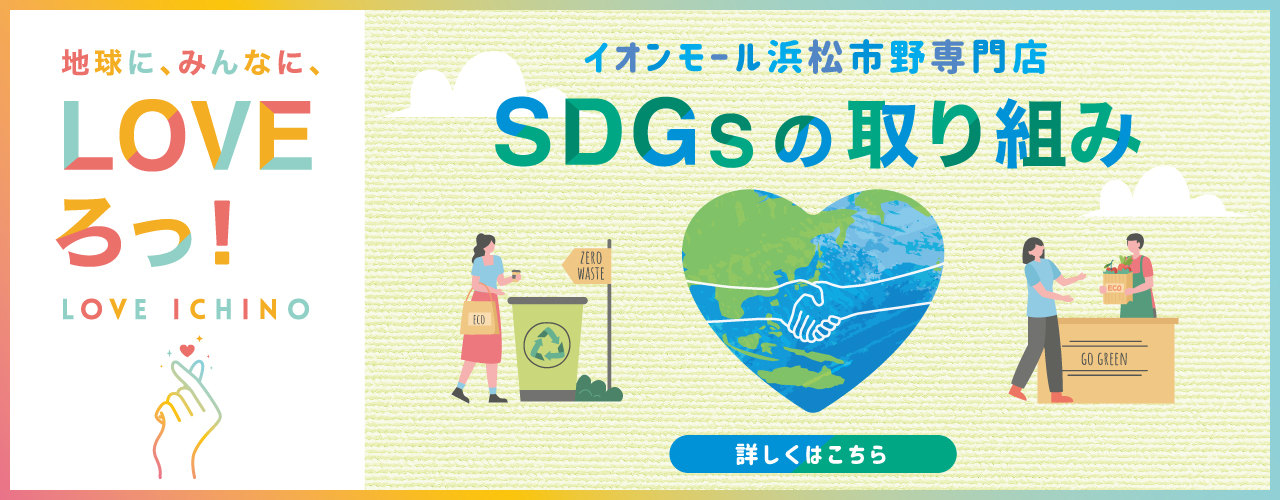 地球に、みんなに、
LOVE
ろっ!
LOVE ICHINO

イオンモール浜松市野専門店
SDGsの取り組み

ZERO WASTE

ECO

ECO

GO GREEN

詳しくはこちら